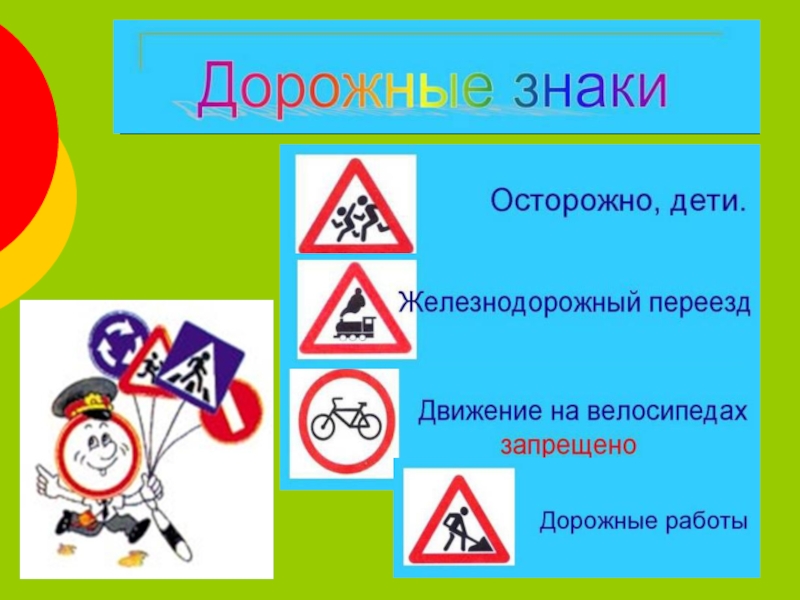 Дорожные знаки

Осторожно, дети.

Железнодорожный переезд

Движение на велосипедах запрещено

Дорожные работы